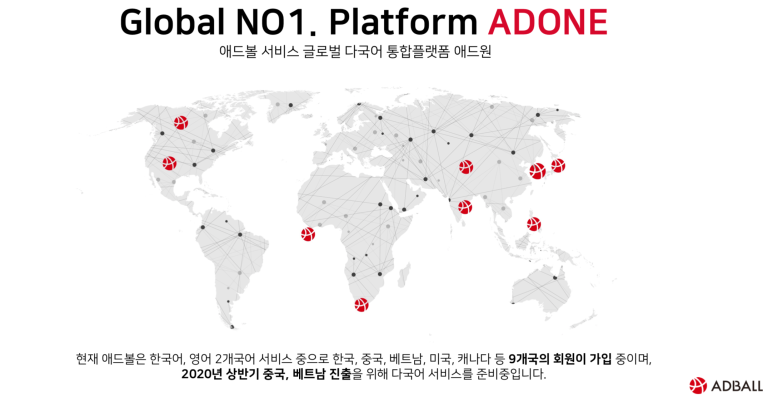 Global NO1. Platform ADONE

애드볼 서비스 글로벌 다국어 통합플랫폼 애드원

현재 애드볼은 한국어, 영어 2개국어 서비스 중으로 한국, 중국, 베트남, 미국, 캐나다 등 9개국의 회원이 가입 중이며, 2020년 상반기 중국, 베트남 진출을 위해 다국어 서비스를 준비중입니다.

ADBALL